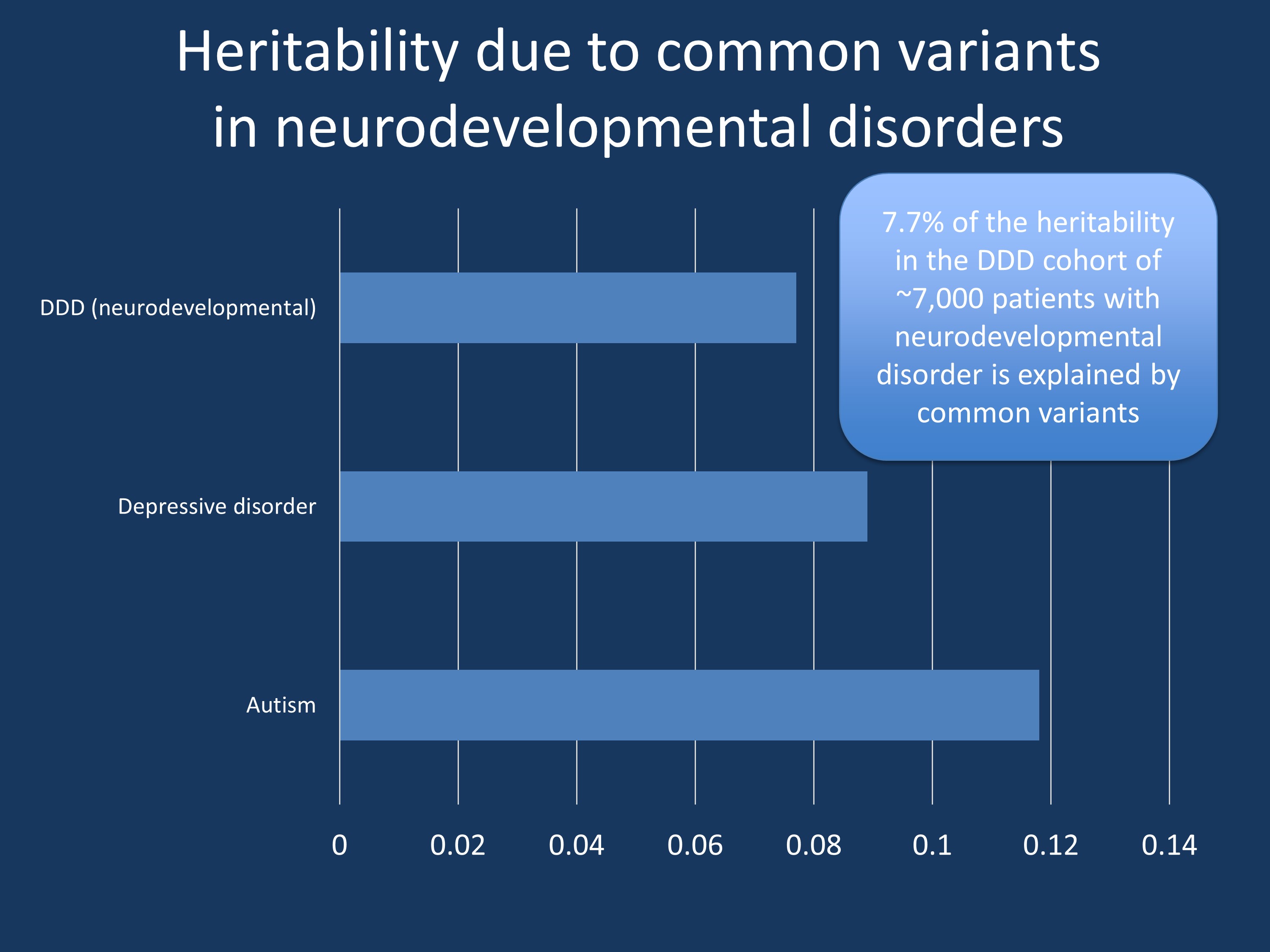 Heritability due to common variants in neurodevelopmental disorders

7.7% of the heritability in the DDD cohort of ~7,000 patients with neurodevelopmental disorder is explained by common variants

DDD (neurodevelopmental)

Depressive disorder

Autism

0
0.02
0.04
0.06
0.08
0.1
0.12
0.14